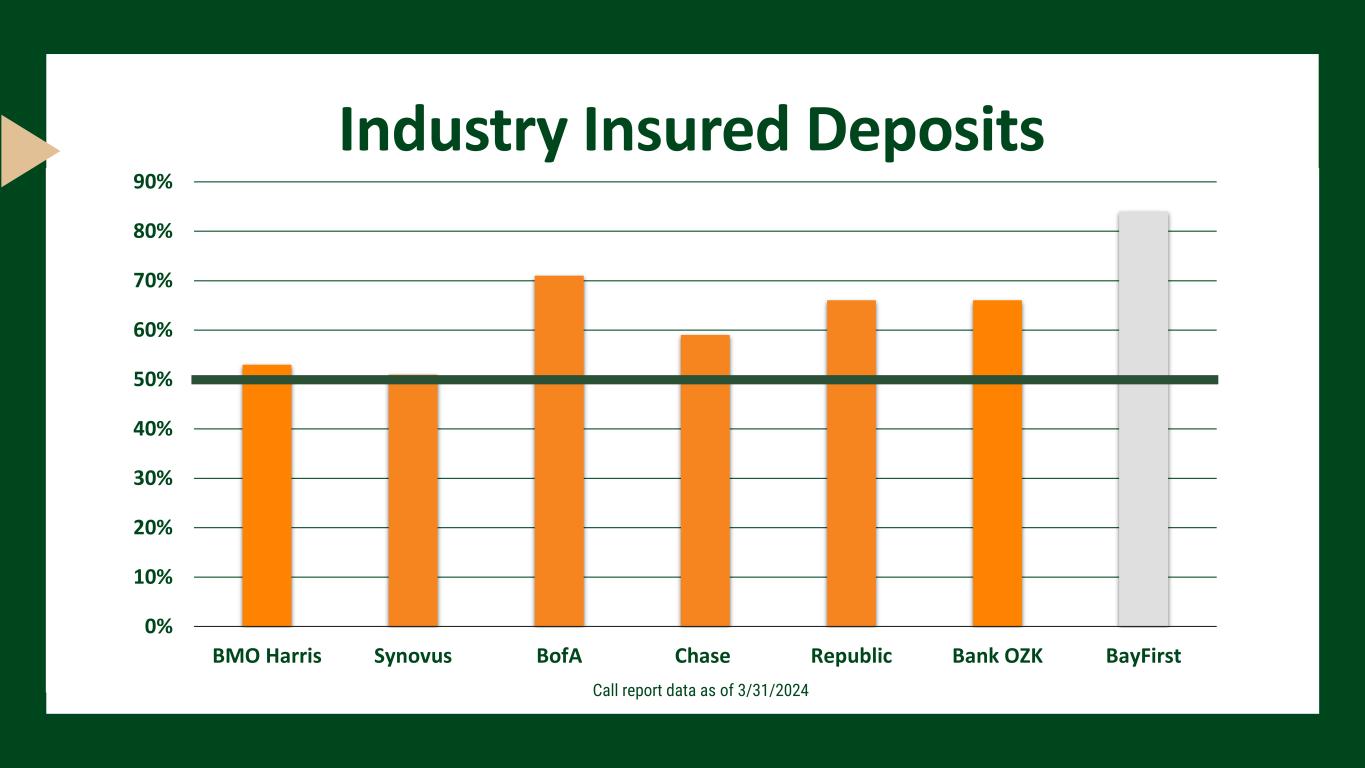 Industry Insured Deposits

90%
80%
70%
60%
50%
40%
30%
20%
10%
0%

BMO Harris
Synovus
BofA
Chase
Republic
Bank OZK
BayFirst

Call report data as of 3/31/2024